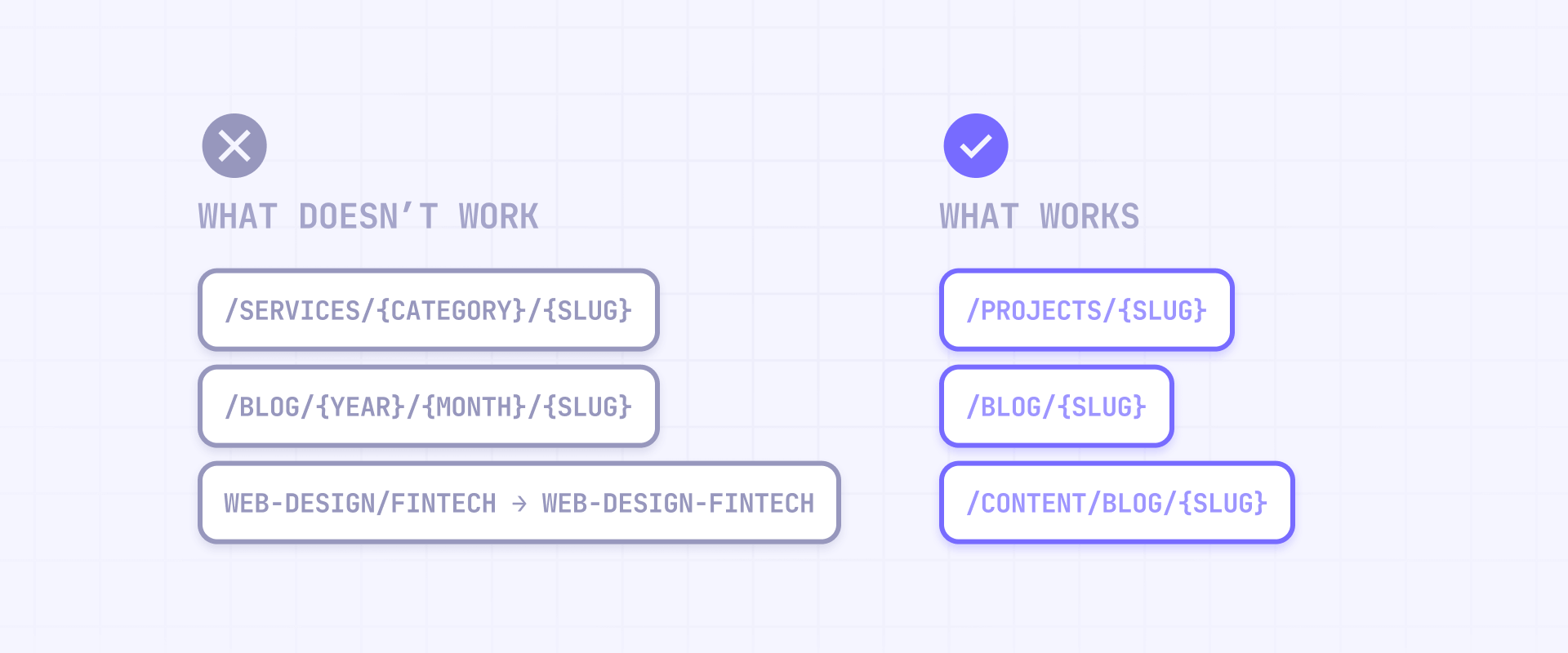 WHAT DOESN'T WORK

/SERVICES/{CATEGORY}/{SLUG}

/BLOG/{YEAR}/{MONTH}/{SLUG}

WEB-DESIGN/FINTECH → WEB-DESIGN-FINTECH

WHAT WORKS

/PROJECTS/{SLUG}

/BLOG/{SLUG}

/CONTENT/BLOG/{SLUG}